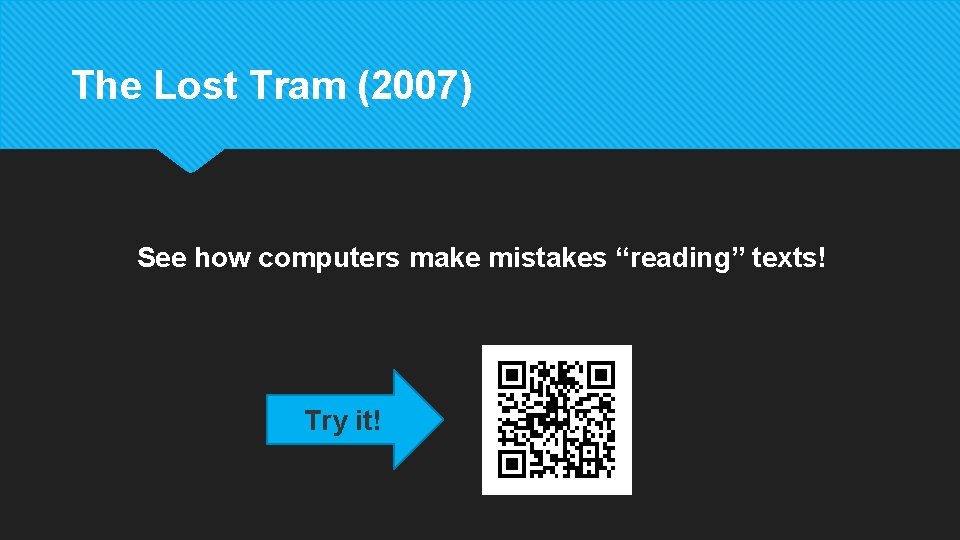 The Lost Tram (2007)

See how computers make mistakes “reading” texts!

Try it!